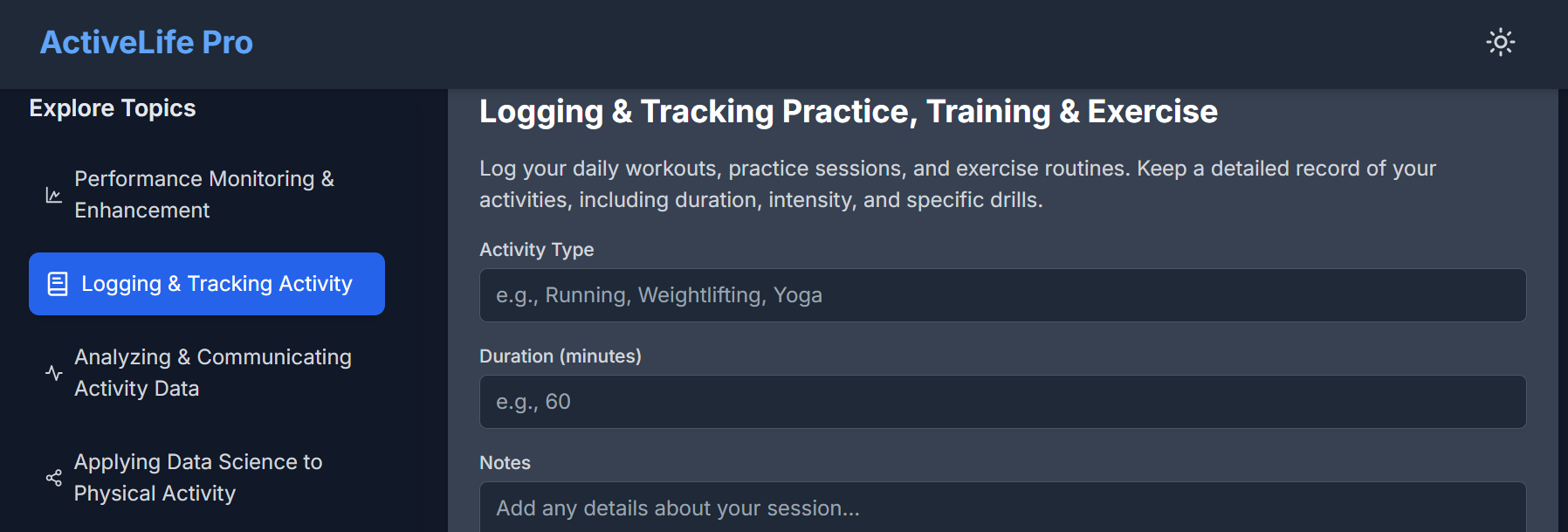 ActiveLife Pro

Explore Topics

Performance Monitoring & Enhancement

Logging & Tracking Activity

Analyzing & Communicating Activity Data

Applying Data Science to Physical Activity

Logging & Tracking Practice, Training & Exercise

Log your daily workouts, practice sessions, and exercise routines. Keep a detailed record of your activities, including duration, intensity, and specific drills.

Activity Type

e.g., Running, Weightlifting, Yoga

Duration (minutes)

e.g., 60

Notes

Add any details about your session...